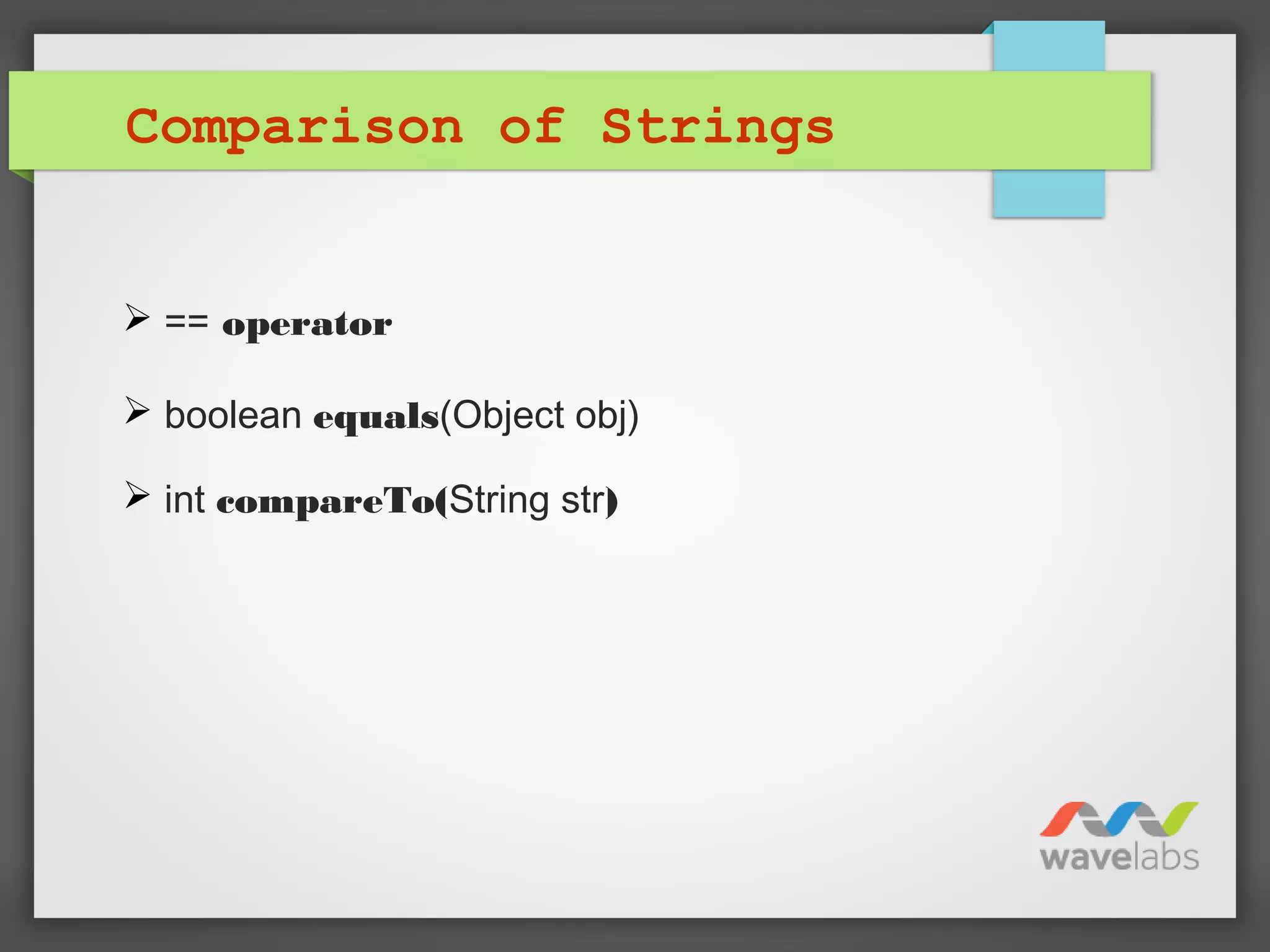 Comparison of Strings

➢ == operator

➢ boolean equals(Object obj)

➢ int compareTo(String str)

wavelabs